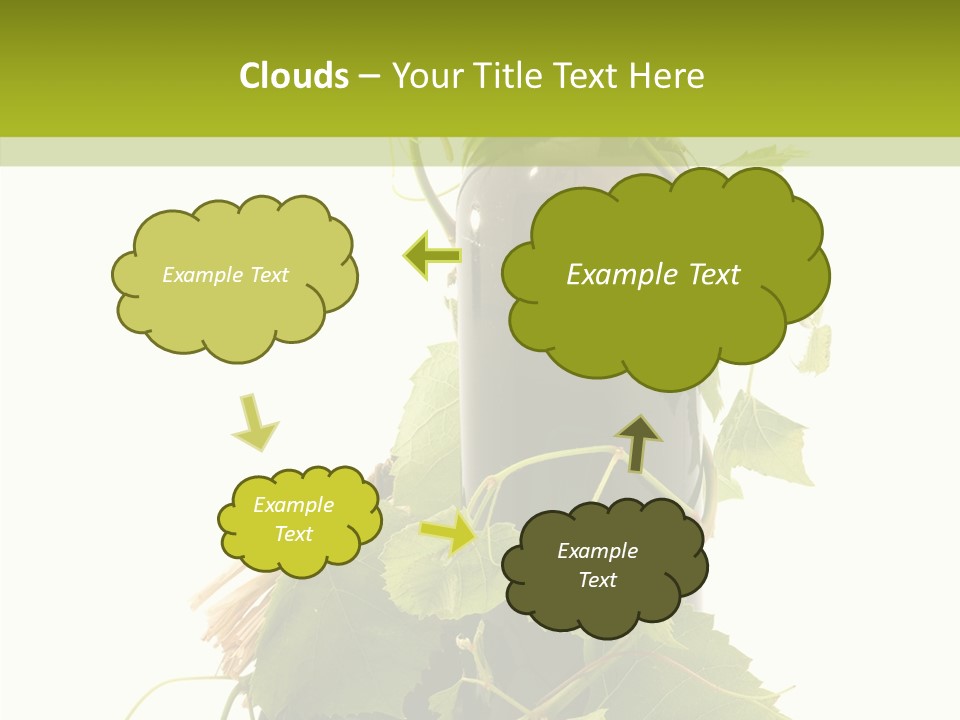 Clouds – Your Title Text Here

Example Text

Example Text

Example Text

Example Text